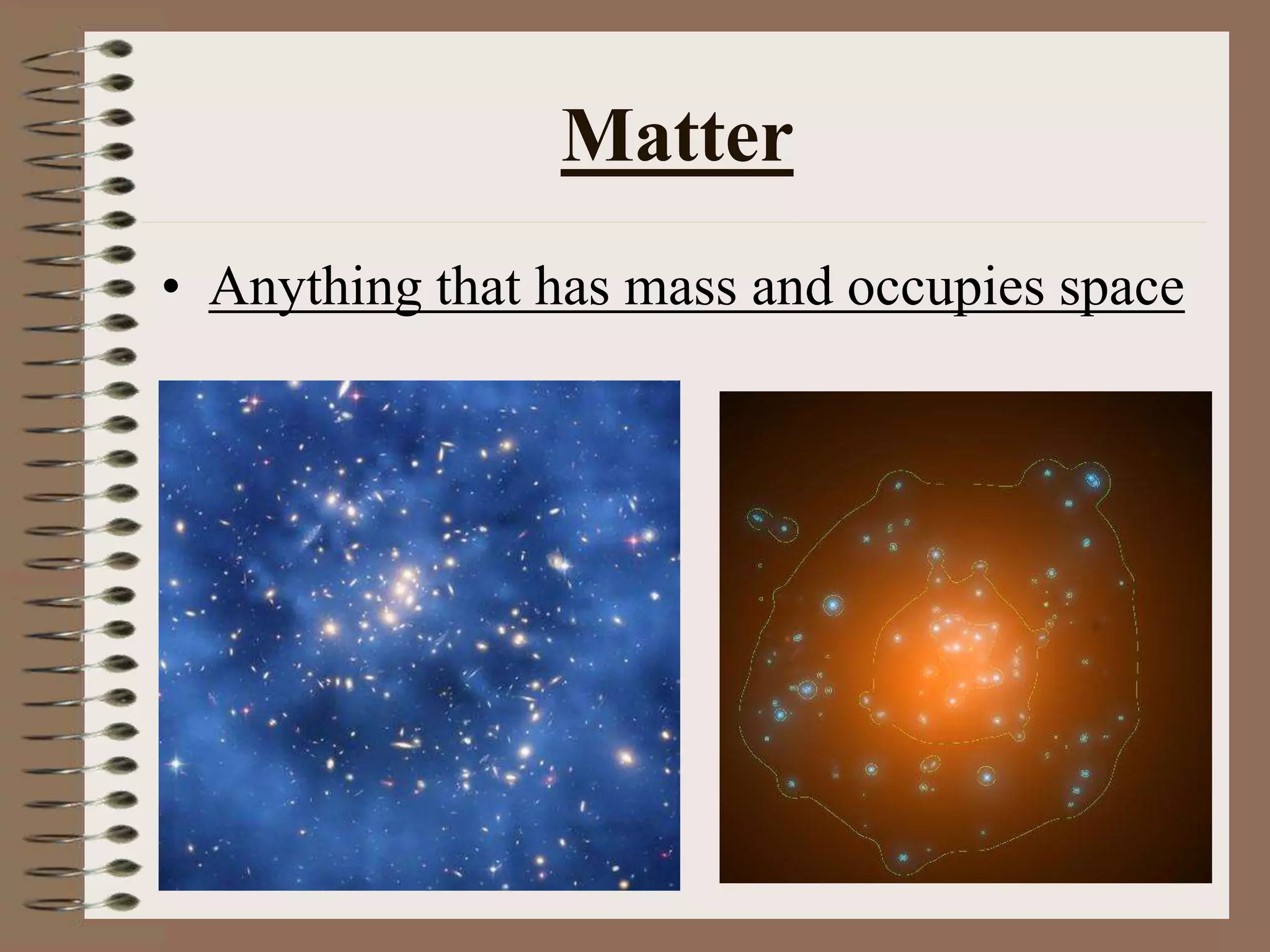 Matter

• Anything that has mass and occupies space